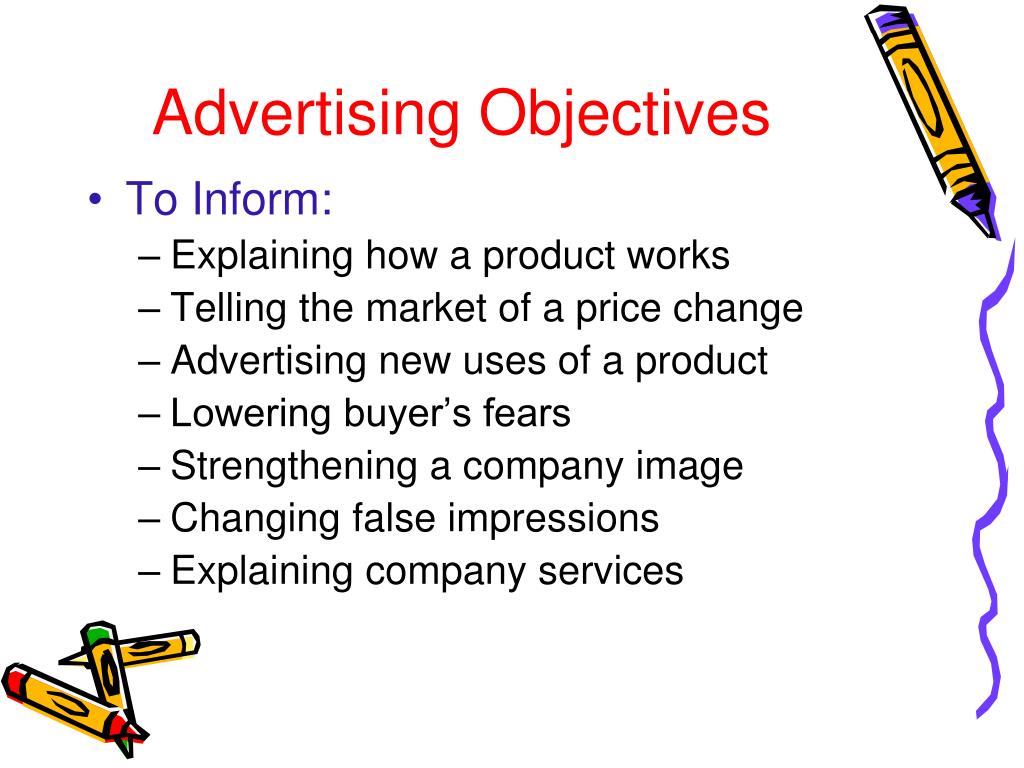 Advertising Objectives

• To Inform:
– Explaining how a product works
– Telling the market of a price change
– Advertising new uses of a product
– Lowering buyer's fears
– Strengthening a company image
– Changing false impressions
– Explaining company services